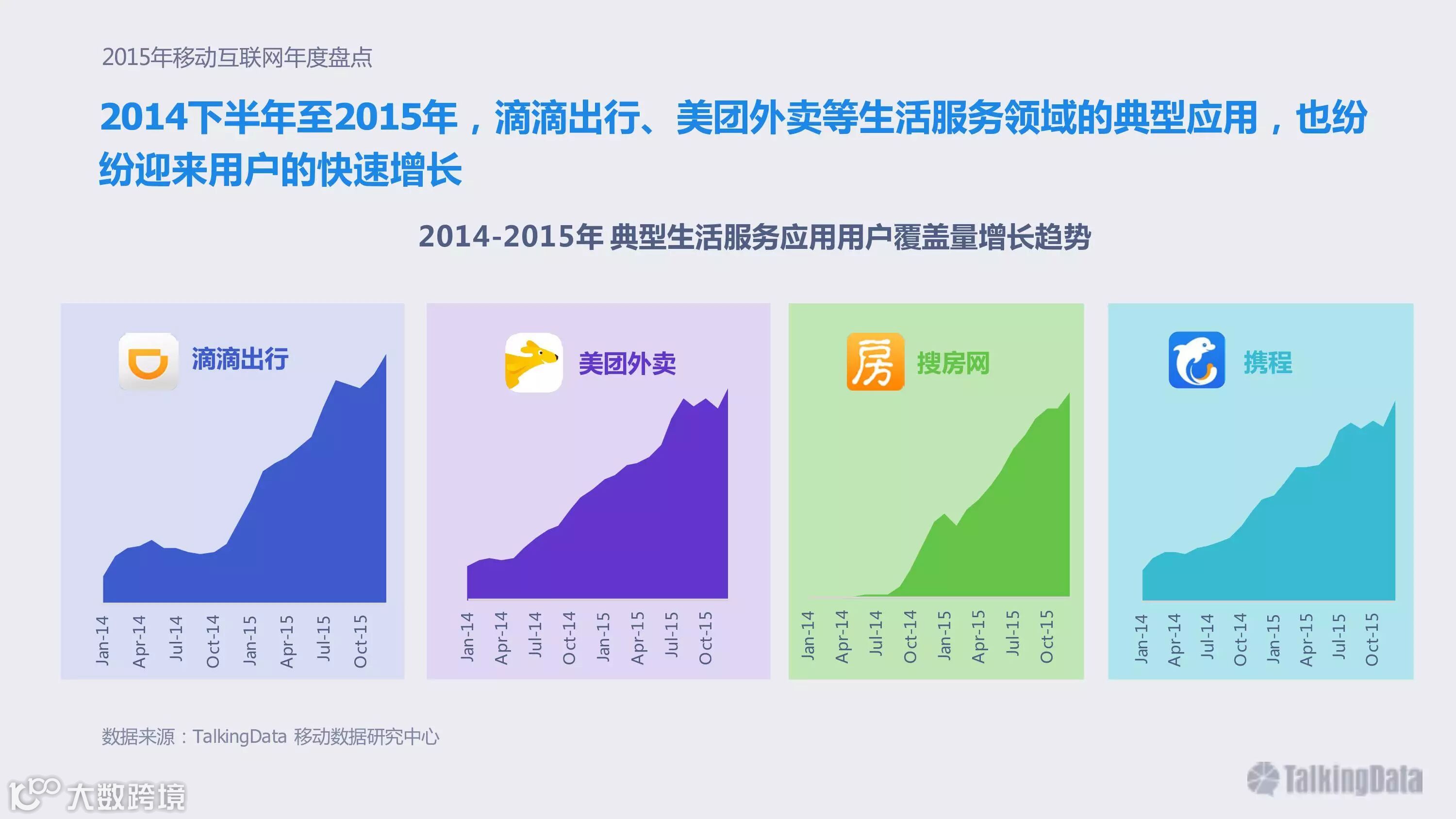 2015年移动互联网年度盘点

2014下半年至2015年，滴滴出行、美团外卖等生活服务领域的典型应用，也纷纷迎来用户的快速增长

2014-2015年 典型生活服务应用用户覆盖量增长趋势

滴滴出行

Jan-14 Apr-14 Jul-14 Oct-14 Jan-15 Apr-15 Jul-15 Oct-15

美团外卖

Jan-14 Apr-14 Jul-14 Oct-14 Jan-15 Apr-15 Jul-15 Oct-15

房 搜房网

Jan-14 Apr-14 Jul-14 Oct-14 Jan-15 Apr-15 Jul-15 Oct-15

携程

Jan-14 Apr-14 Jul-14 Oct-14 Jan-15 Apr-15 Jul-15 Oct-15

数据来源：TalkingData 移动数据研究中心

大数跨境

TalkingData